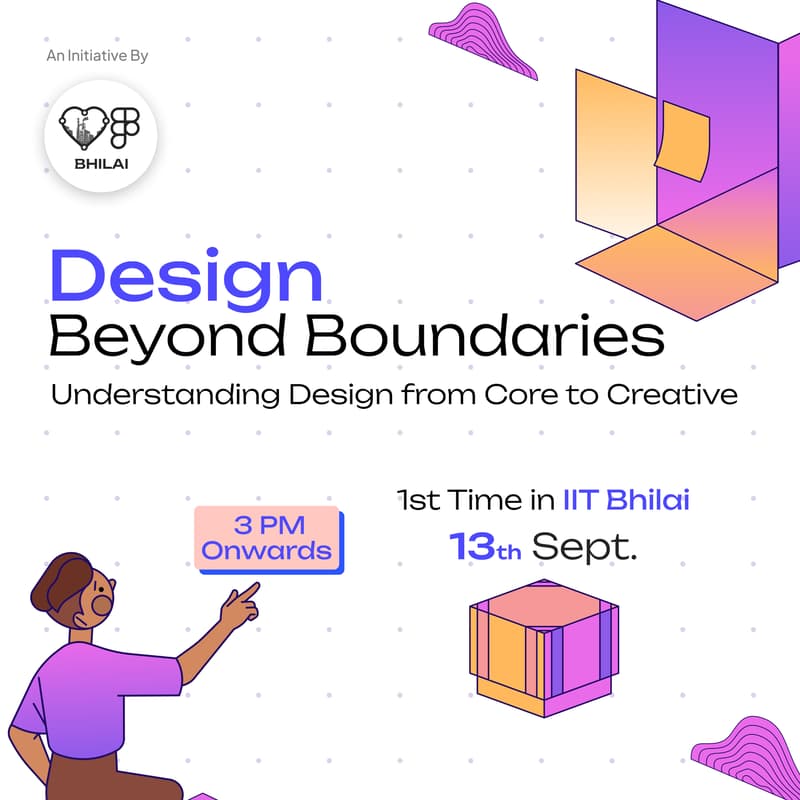 An Initiative By

BHILAI

Design
Beyond Boundaries
Understanding Design from Core to Creative

3 PM Onwards

1st Time in IIT Bhilai
13th Sept.